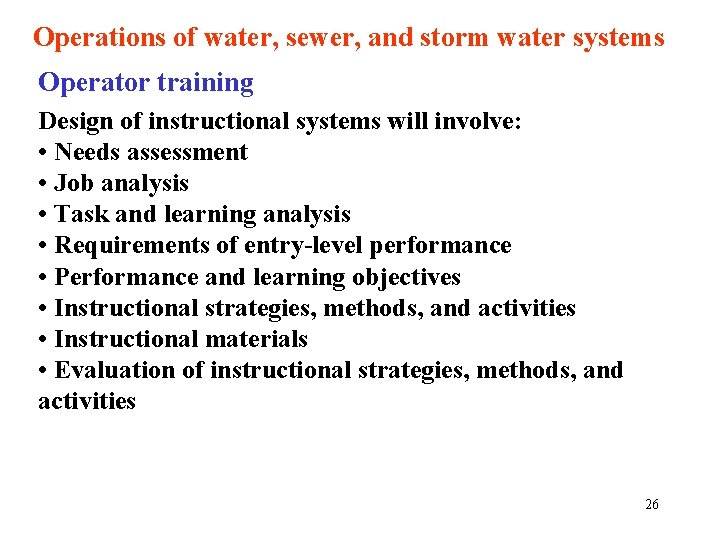 Operations of water, sewer, and storm water systems

Operator training

Design of instructional systems will involve:
• Needs assessment
• Job analysis
• Task and learning analysis
• Requirements of entry-level performance
• Performance and learning objectives
• Instructional strategies, methods, and activities
• Instructional materials
• Evaluation of instructional strategies, methods, and activities

26